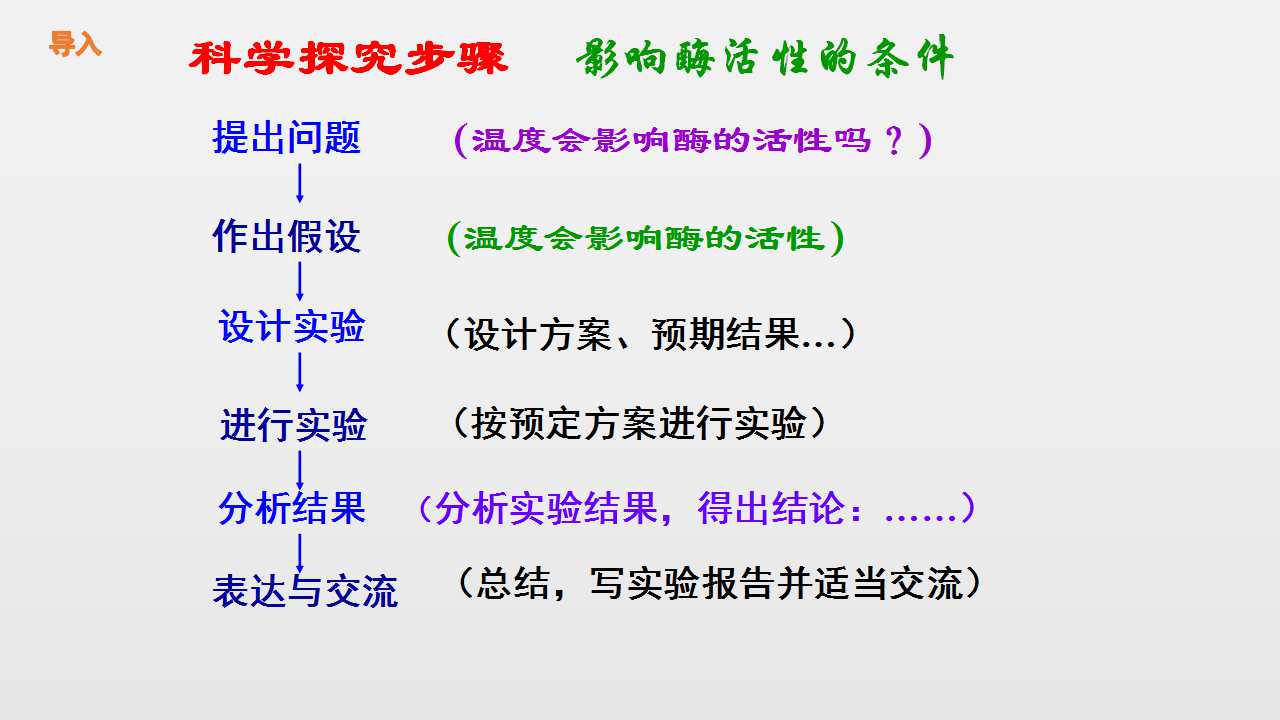 导入

科学探究步骤　影响酶活性的条件

提出问题　（温度会影响酶的活性吗？）

作出假设　（温度会影响酶的活性）

设计实验　（设计方案、预期结果…）

进行实验　（按预定方案进行实验）

分析结果　（分析实验结果，得出结论：……）

表达与交流　（总结，写实验报告并适当交流）